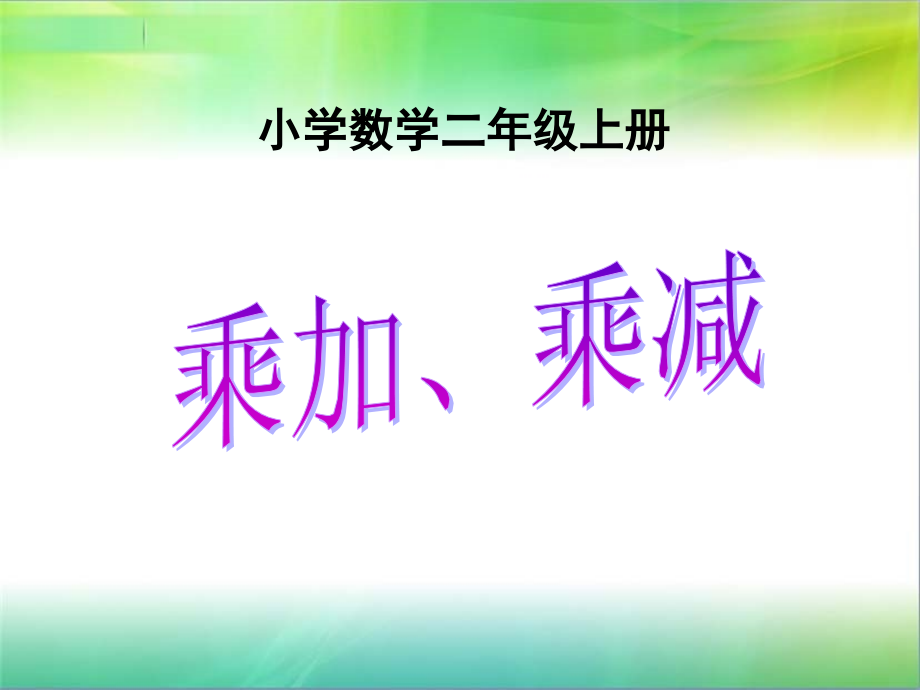 小学数学二年级上册

乘加、乘减